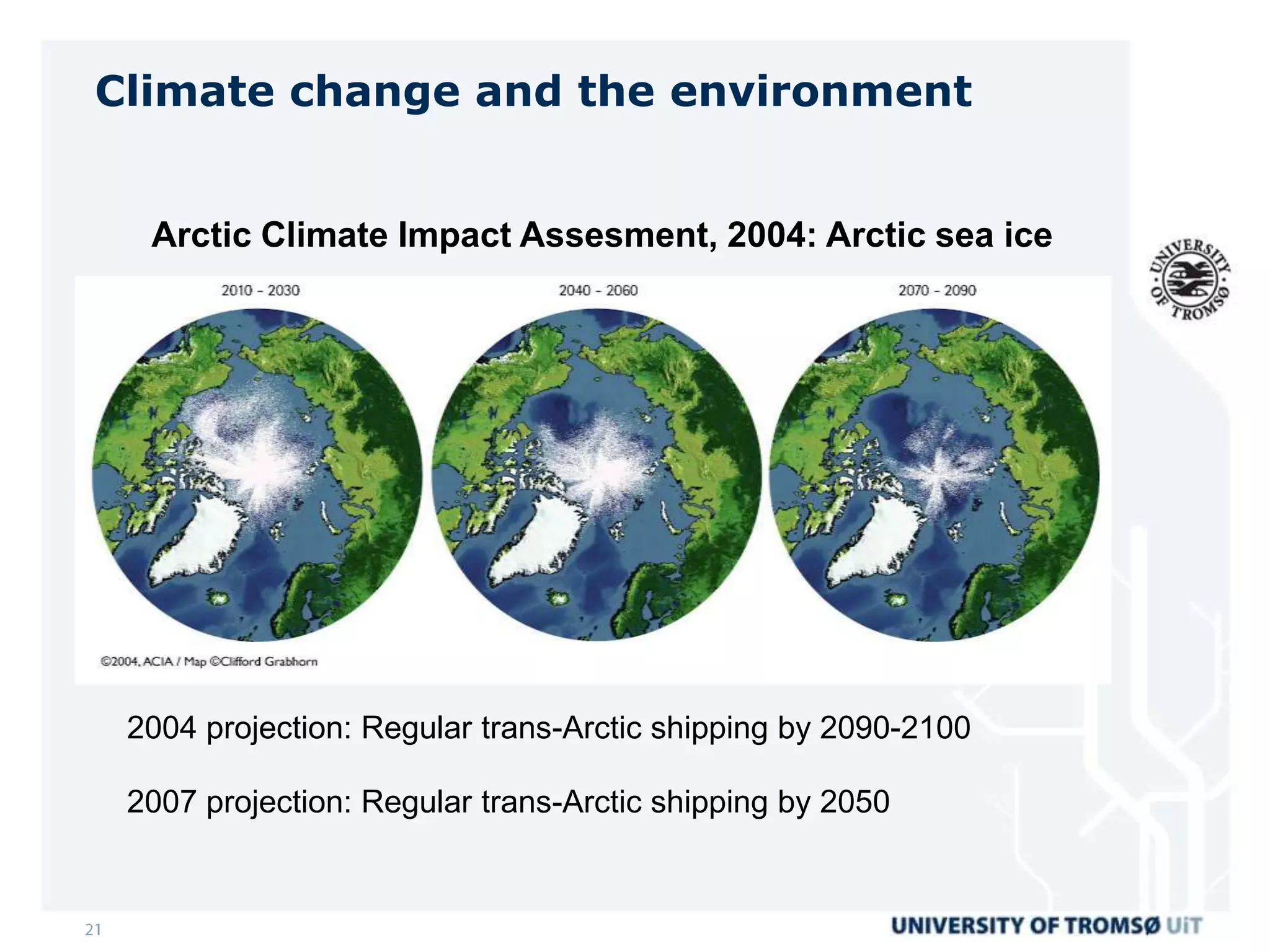 Climate change and the environment

Arctic Climate Impact Assesment, 2004: Arctic sea ice

UNIVERSITY OF TROMSØ

2010 - 2030

2040 - 2060

2070 - 2090

©2004, ACIA / Map ©Clifford Grabhorn

2004 projection: Regular trans-Arctic shipping by 2090-2100

2007 projection: Regular trans-Arctic shipping by 2050

21

UNIVERSITY OF TROMSØ UiT